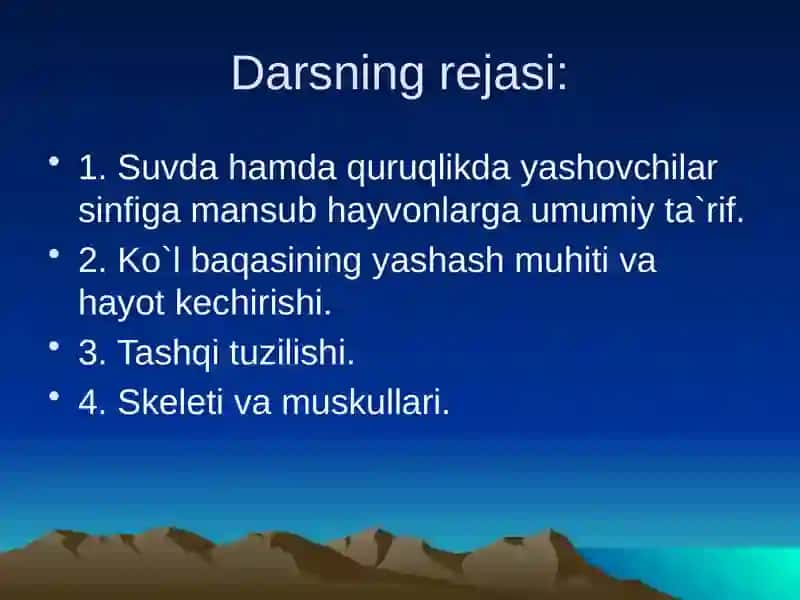 Darsning rejasi:

• 1. Suvda hamda quruqlikda yashovchilar sinfiga mansub hayvonlarga umumiy ta`rif.
• 2. Ko`l baqasining yashash muhiti va hayot kechirishi.
• 3. Tashqi tuzilishi.
• 4. Skeleti va muskullari.